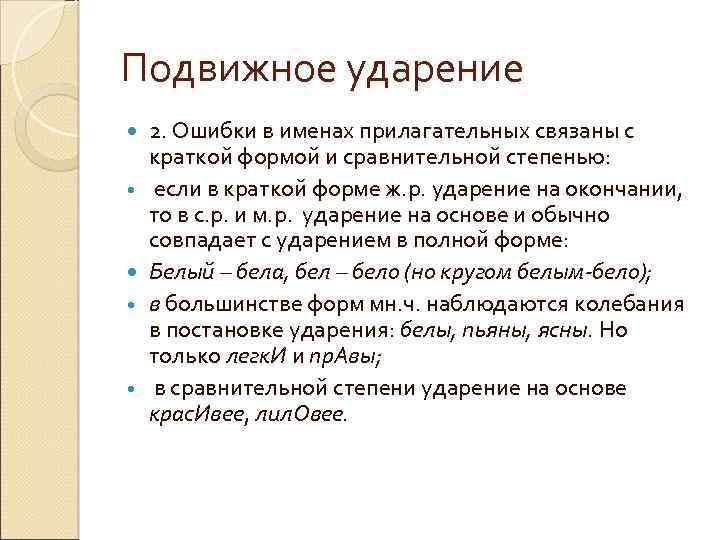 Подвижное ударение

2. Ошибки в именах прилагательных связаны с краткой формой и сравнительной степенью:

если в краткой форме ж.р. ударение на окончании, то в с.р. и м.р. ударение на основе и обычно совпадает с ударением в полной форме:

Белый – бела, бел – бело (но кругом белым-бело);

в большинстве форм мн.ч. наблюдаются колебания в постановке ударения: белы, пьяны, ясны. Но только легкИ и прАвы;

в сравнительной степени ударение на основе красИвее, лилОвее.